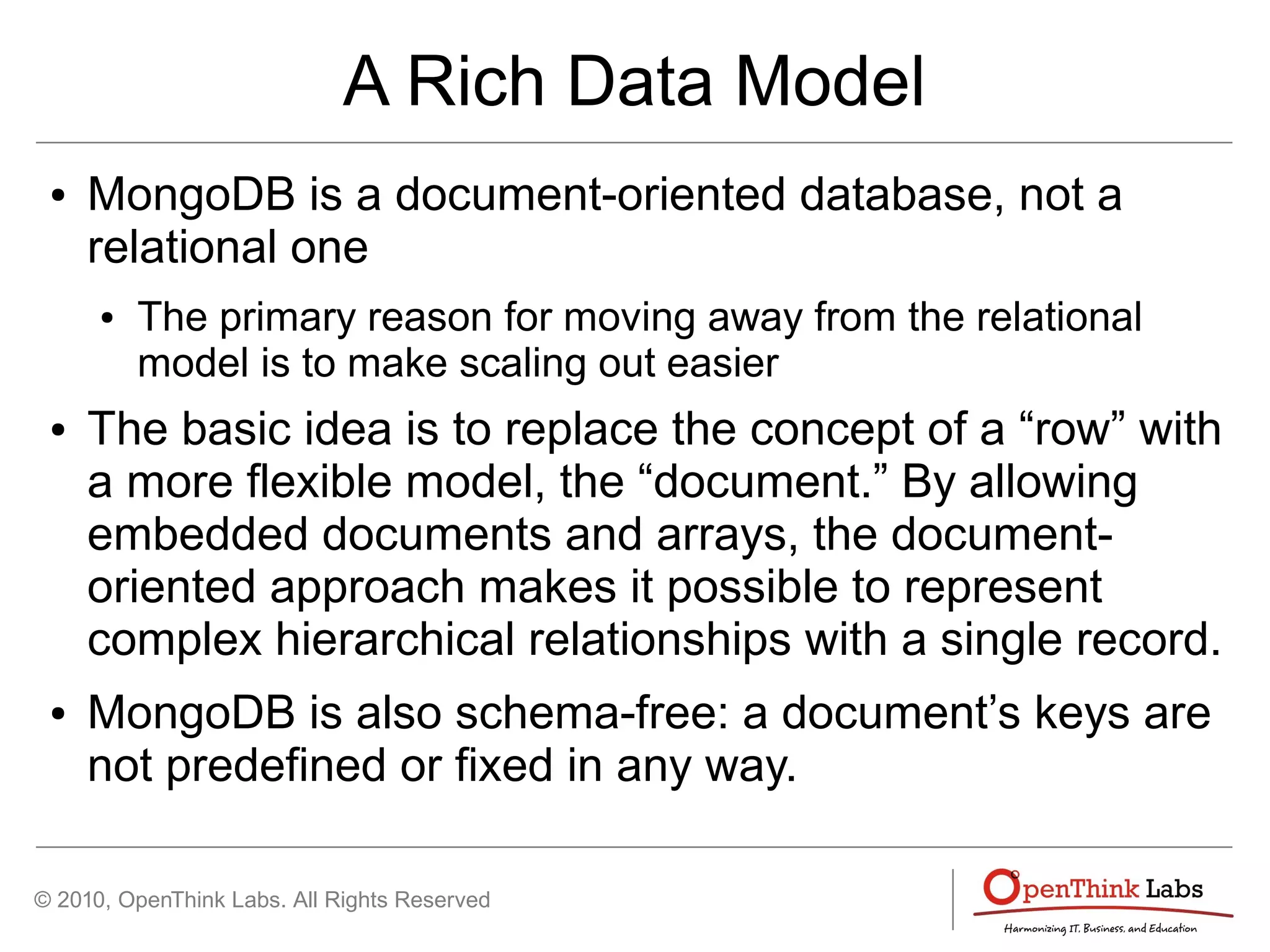 A Rich Data Model

• MongoDB is a document-oriented database, not a relational one

• The primary reason for moving away from the relational model is to make scaling out easier

• The basic idea is to replace the concept of a “row” with a more flexible model, the “document.” By allowing embedded documents and arrays, the document-oriented approach makes it possible to represent complex hierarchical relationships with a single record.

• MongoDB is also schema-free: a document’s keys are not predefined or fixed in any way.

© 2010, OpenThink Labs. All Rights Reserved

OpenThink Labs
Harmonizing IT, Business, and Education